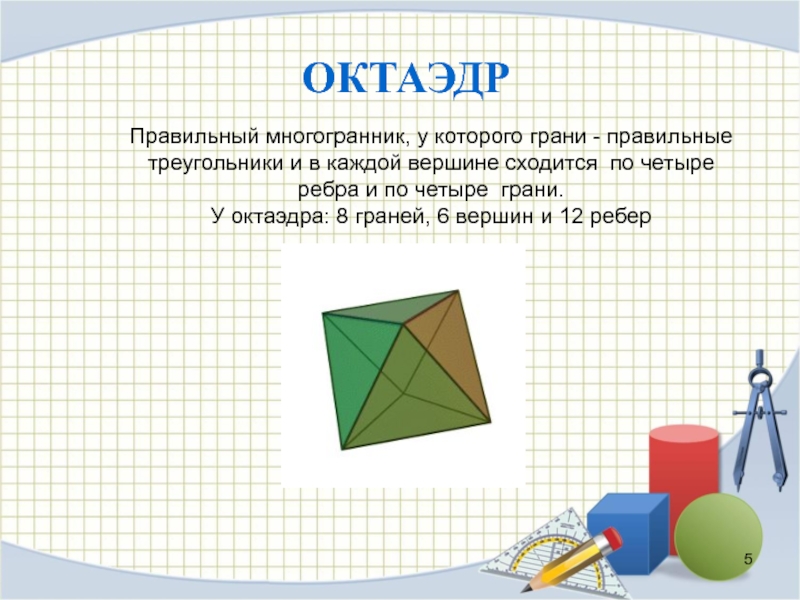 ОКТАЭДР

Правильный многогранник, у которого грани - правильные треугольники и в каждой вершине сходится по четыре ребра и по четыре грани.
У октаэдра: 8 граней, 6 вершин и 12 ребер

5